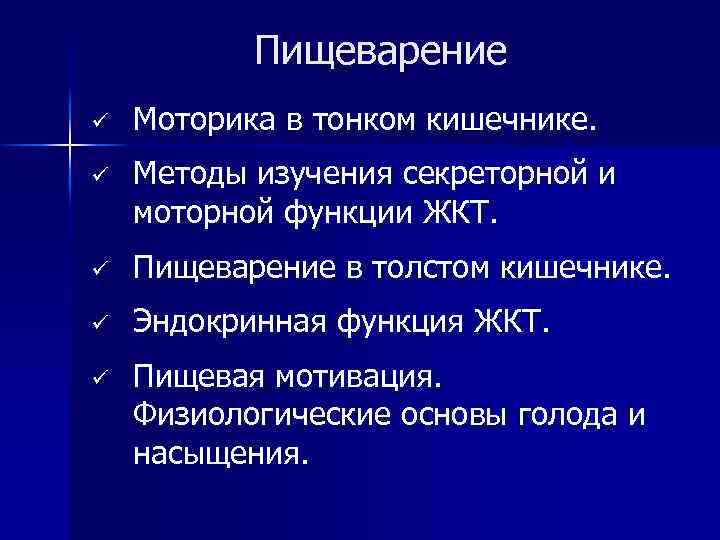 Пищеварение

✓ Моторика в тонком кишечнике.

✓ Методы изучения секреторной и моторной функции ЖКТ.

✓ Пищеварение в толстом кишечнике.

✓ Эндокринная функция ЖКТ.

✓ Пищевая мотивация. Физиологические основы голода и насыщения.